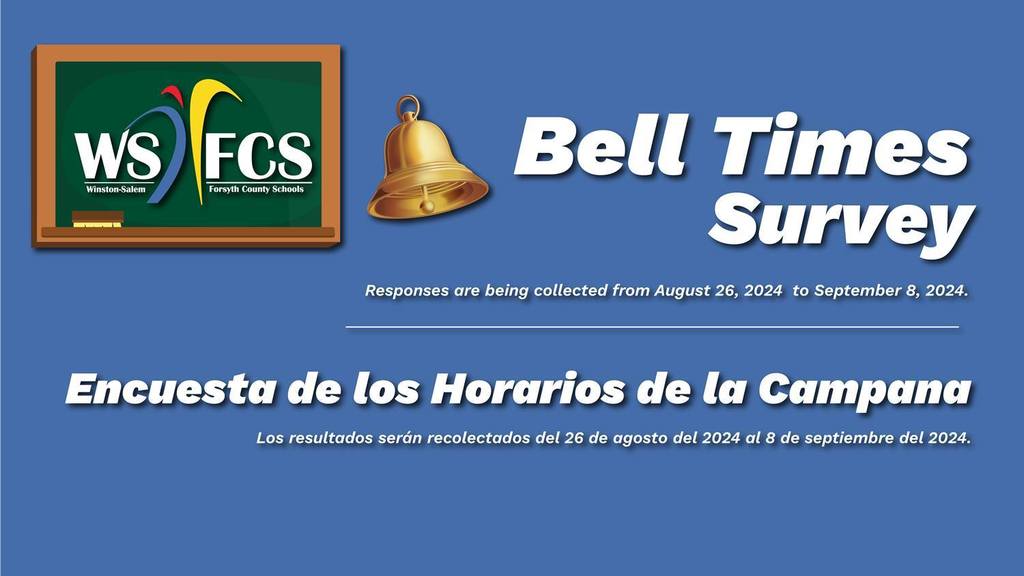 WS FCS
Winston-Salem Forsyth County Schools

Bell Times Survey

Responses are being collected from August 26, 2024 to September 8, 2024.

Encuesta de los Horarios de la Campana

Los resultados serán recolectados del 26 de agosto del 2024 al 8 de septiembre del 2024.